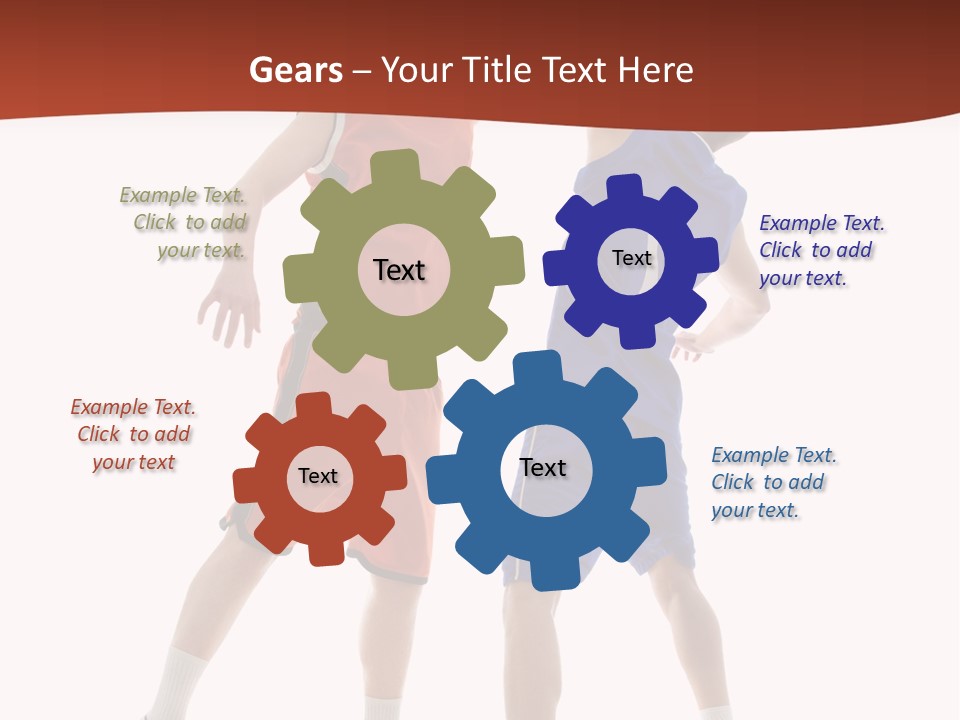 Gears – Your Title Text Here

Example Text. Click to add your text.

Text

Text

Example Text. Click to add your text.

Example Text. Click to add your text

Text

Text

Example Text. Click to add your text.